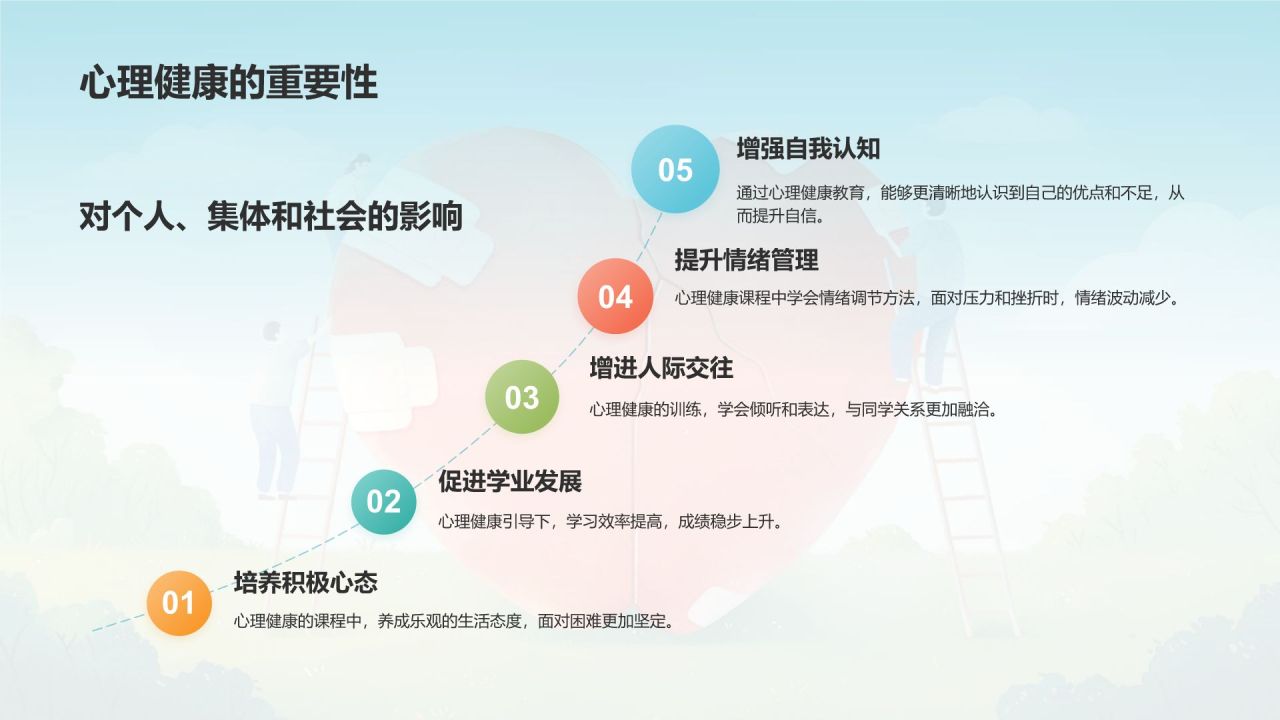 心理健康的重要性

对个人、集体和社会的影响

05
增强自我认知
通过心理健康教育，能够更清晰地认识到自己的优点和不足，从而提升自信。

04
提升情绪管理
心理健康课程中学会情绪调节方法，面对压力和挫折时，情绪波动减少。

03
增进人际交往
心理健康的训练，学会倾听和表达，与同学关系更加融洽。

02
促进学业发展
心理健康引导下，学习效率提高，成绩稳步上升。

01
培养积极心态
心理健康的课程中，养成乐观的生活态度，面对困难更加坚定。